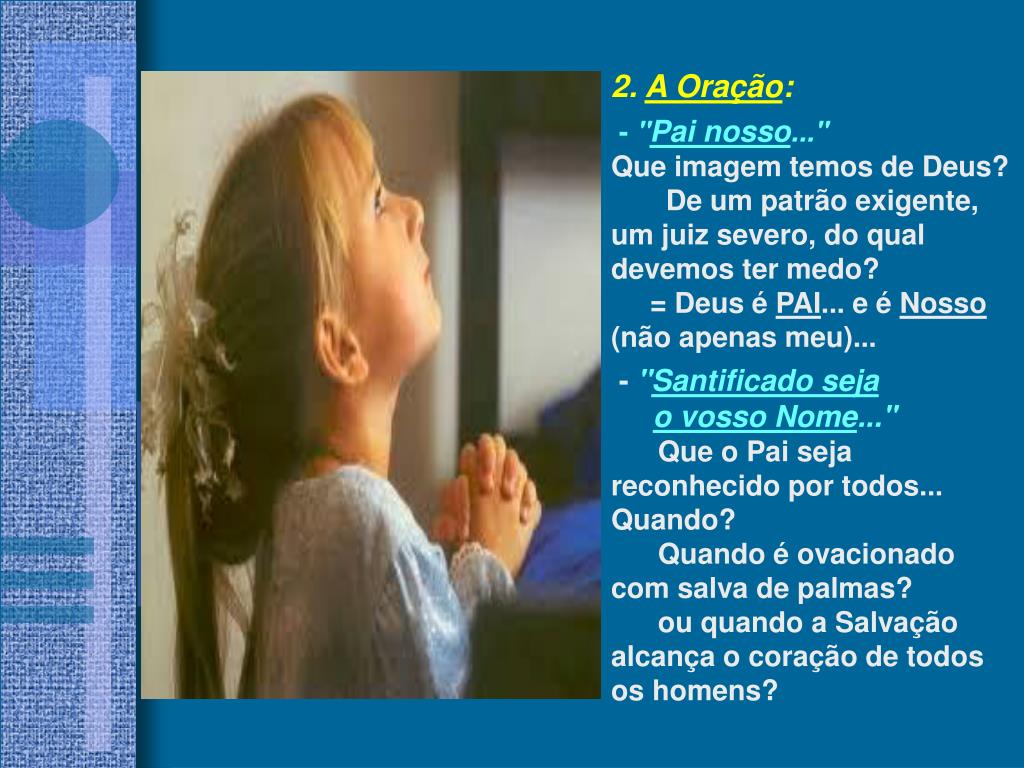 2. A Oração:

- "Pai nosso..."

Que imagem temos de Deus?

De um patrão exigente, um juiz severo, do qual devemos ter medo?

= Deus é PAI... e é Nosso (não apenas meu)...

- "Santificado seja o vosso Nome..."

Que o Pai seja reconhecido por todos... Quando?

Quando é ovacionado com salva de palmas?

ou quando a Salvação alcança o coração de todos os homens?